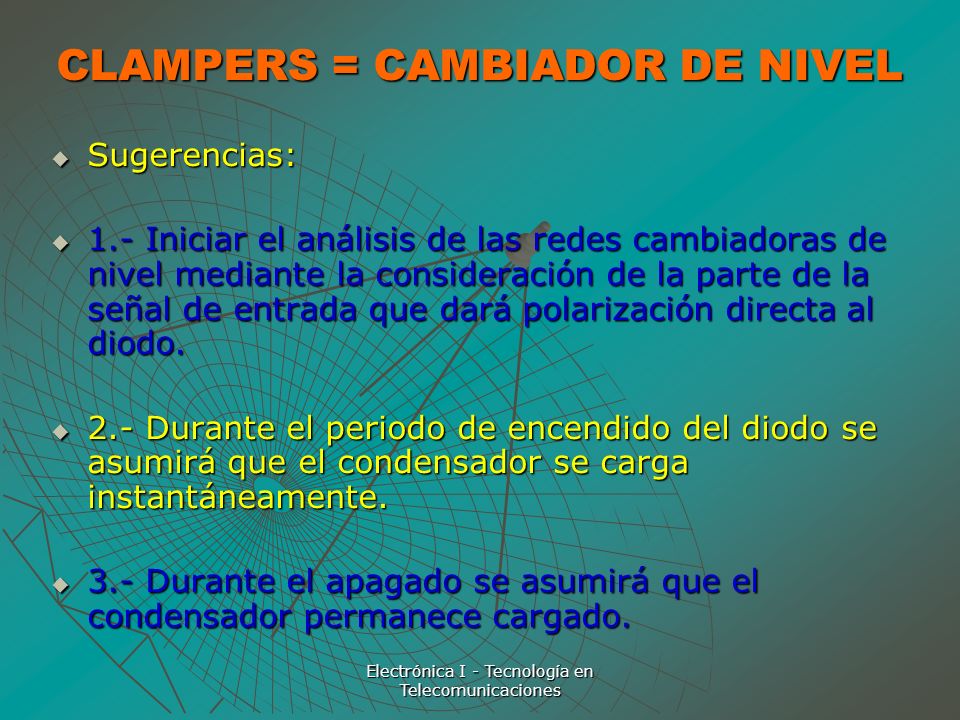 CLAMPERS = CAMBIADOR DE NIVEL

Sugerencias:

1.- Iniciar el análisis de las redes cambiadoras de nivel mediante la consideración de la parte de la señal de entrada que dará polarización directa al diodo.

2.- Durante el periodo de encendido del diodo se asumirá que el condensador se carga instantáneamente.

3.- Durante el apagado se asumirá que el condensador permanece cargado.

Electrónica I - Tecnología en Telecomunicaciones